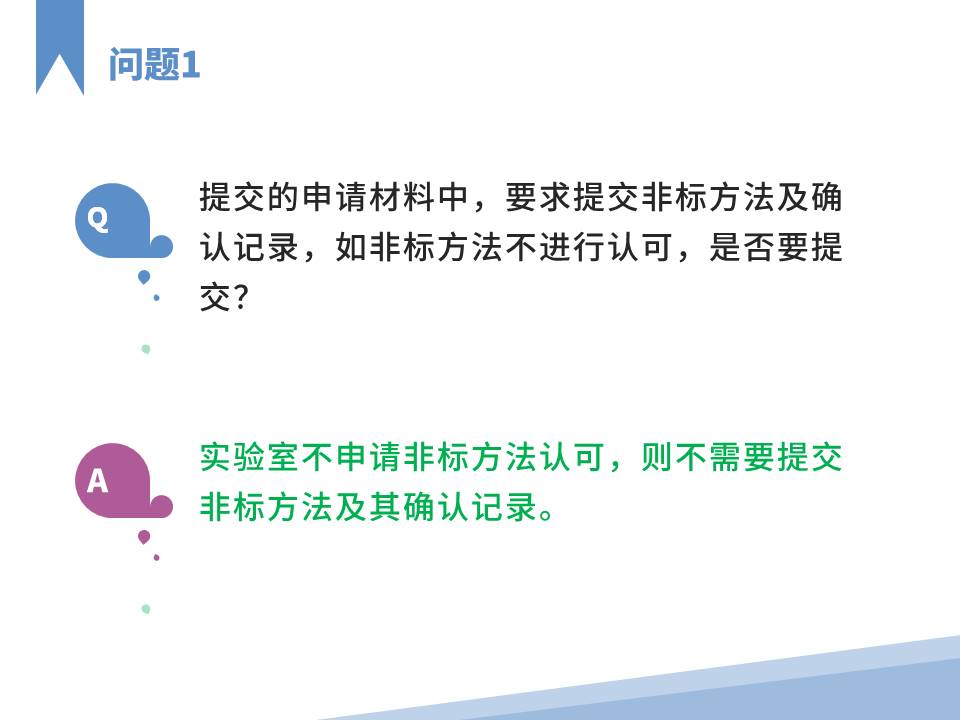 问题1

Q

提交的申请材料中，要求提交非标方法及确认记录，如非标方法不进行认可，是否要提交?

A

实验室不申请非标方法认可，则不需要提交非标方法及其确认记录。